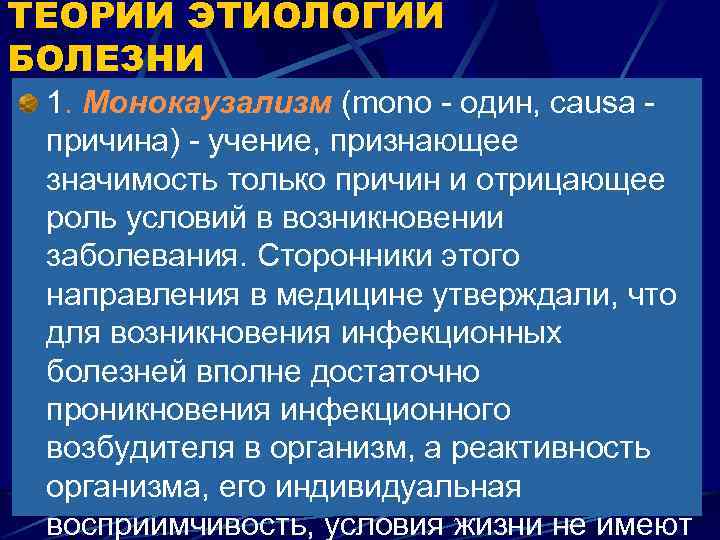 ТЕОРИИ ЭТИОЛОГИИ БОЛЕЗНИ

1. Монокаузализм (mono - один, causa - причина) - учение, признающее значимость только причин и отрицающее роль условий в возникновении заболевания. Сторонники этого направления в медицине утверждали, что для возникновения инфекционных болезней вполне достаточно проникновения инфекционного возбудителя в организм, а реактивность организма, его индивидуальная восприимчивость, условия жизни не имеют